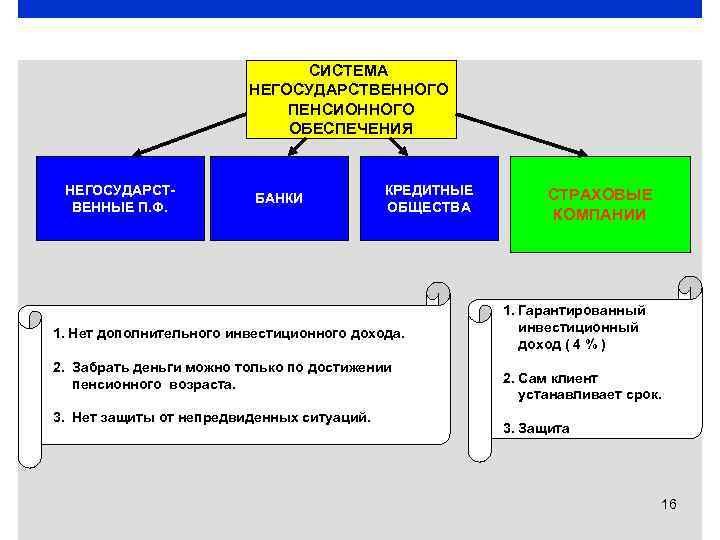 СИСТЕМА НЕГОСУДАРСТВЕННОГО ПЕНСИОННОГО ОБЕСПЕЧЕНИЯ

НЕГОСУДАРСТВЕННЫЕ П.Ф.

БАНКИ

КРЕДИТНЫЕ ОБЩЕСТВА

СТРАХОВЫЕ КОМПАНИИ

1. Нет дополнительного инвестиционного дохода.

2. Забрать деньги можно только по достижении пенсионного возраста.

3. Нет защиты от непредвиденных ситуаций.

1. Гарантированный инвестиционный доход ( 4 % )

2. Сам клиент устанавливает срок.

3. Защита

16